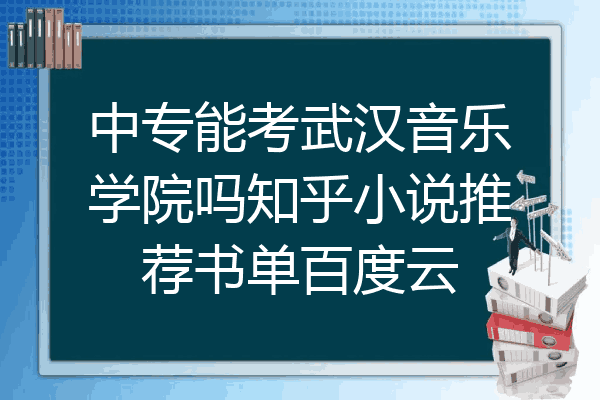 中专能考武汉音乐学院吗知乎小说推荐书单百度云